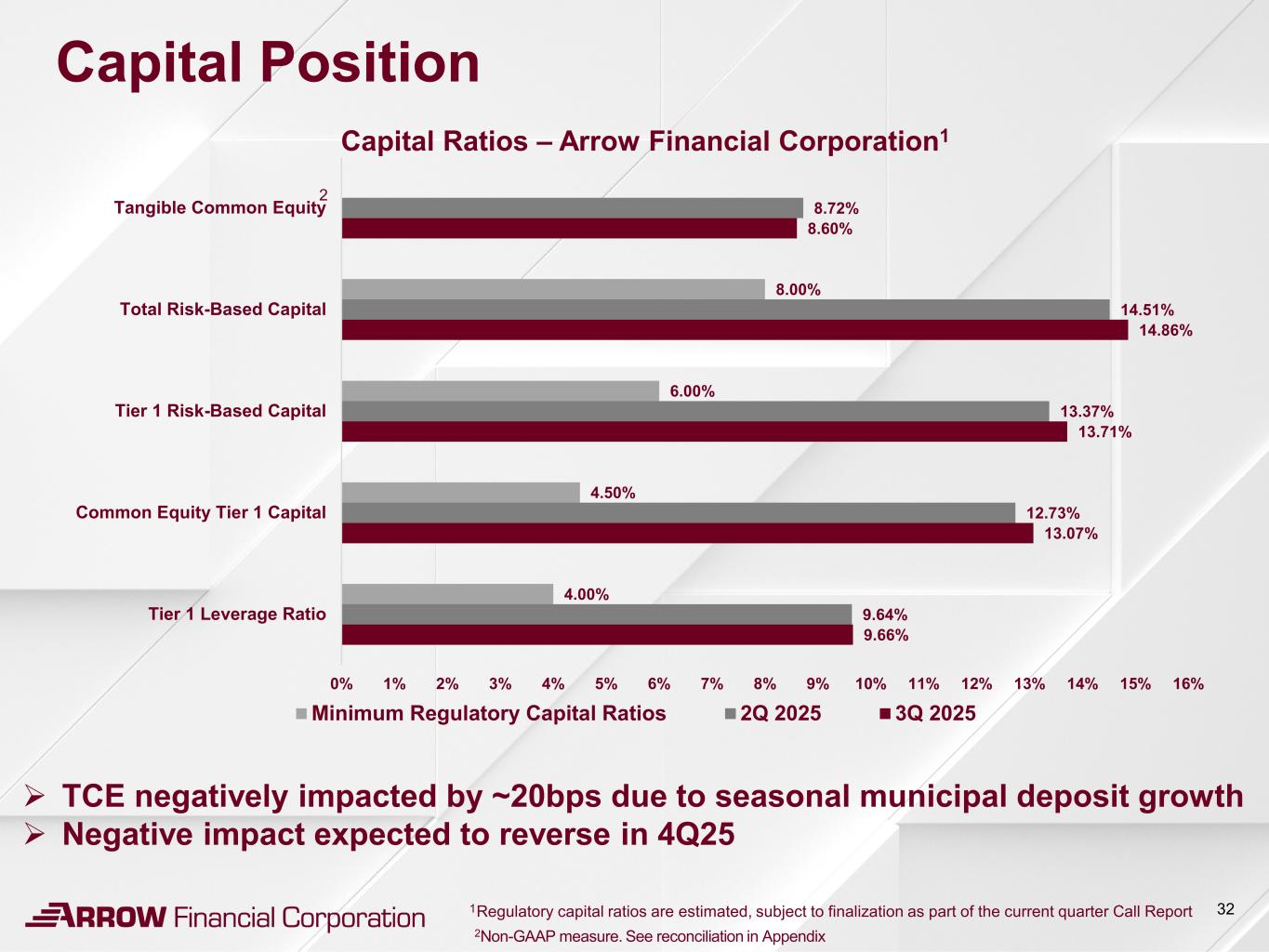 Capital Position

Capital Ratios – Arrow Financial Corporation$^1$

Tangible Common Equity$^2$
8.72%
8.60%

Total Risk-Based Capital
8.00%
14.51%
14.86%

Tier 1 Risk-Based Capital
6.00%
13.37%
13.71%

Common Equity Tier 1 Capital
4.50%
12.73%
13.07%

Tier 1 Leverage Ratio
4.00%
9.64%
9.66%

0% 1% 2% 3% 4% 5% 6% 7% 8% 9% 10% 11% 12% 13% 14% 15% 16%

Minimum Regulatory Capital Ratios 2Q 2025 3Q 2025

➢ TCE negatively impacted by ~20bps due to seasonal municipal deposit growth
➢ Negative impact expected to reverse in 4Q25

ARROW Financial Corporation

$^1$Regulatory capital ratios are estimated, subject to finalization as part of the current quarter Call Report
$^2$Non-GAAP measure. See reconciliation in Appendix

32